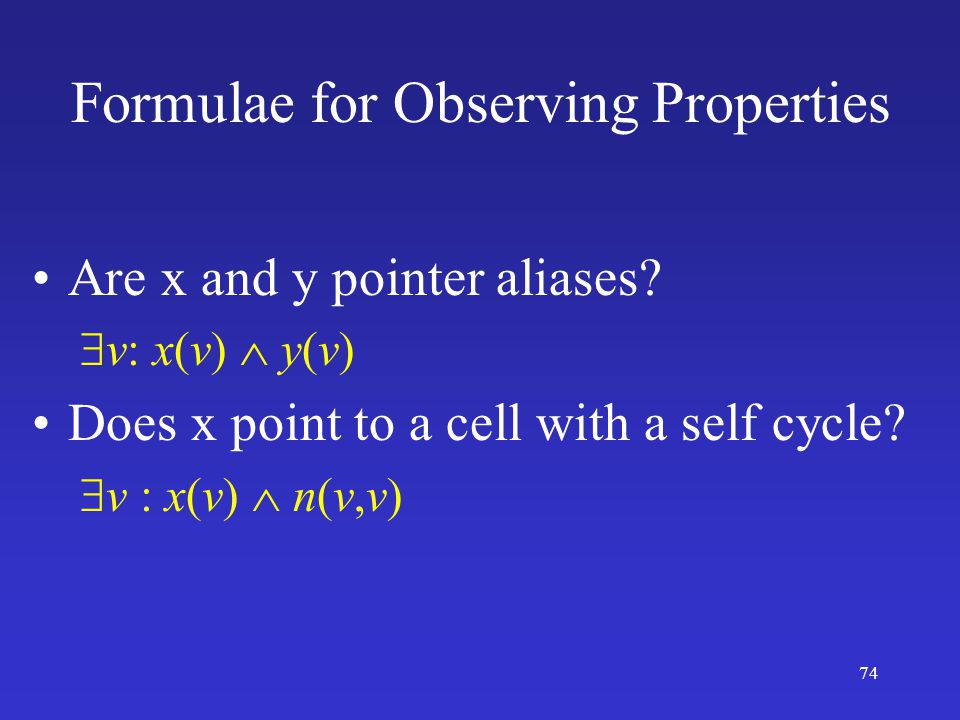 Formulae for Observing Properties

• Are x and y pointer aliases?

$\exists v: x(v) \wedge y(v)$

• Does x point to a cell with a self cycle?

$\exists v : x(v) \wedge n(v,v)$

74